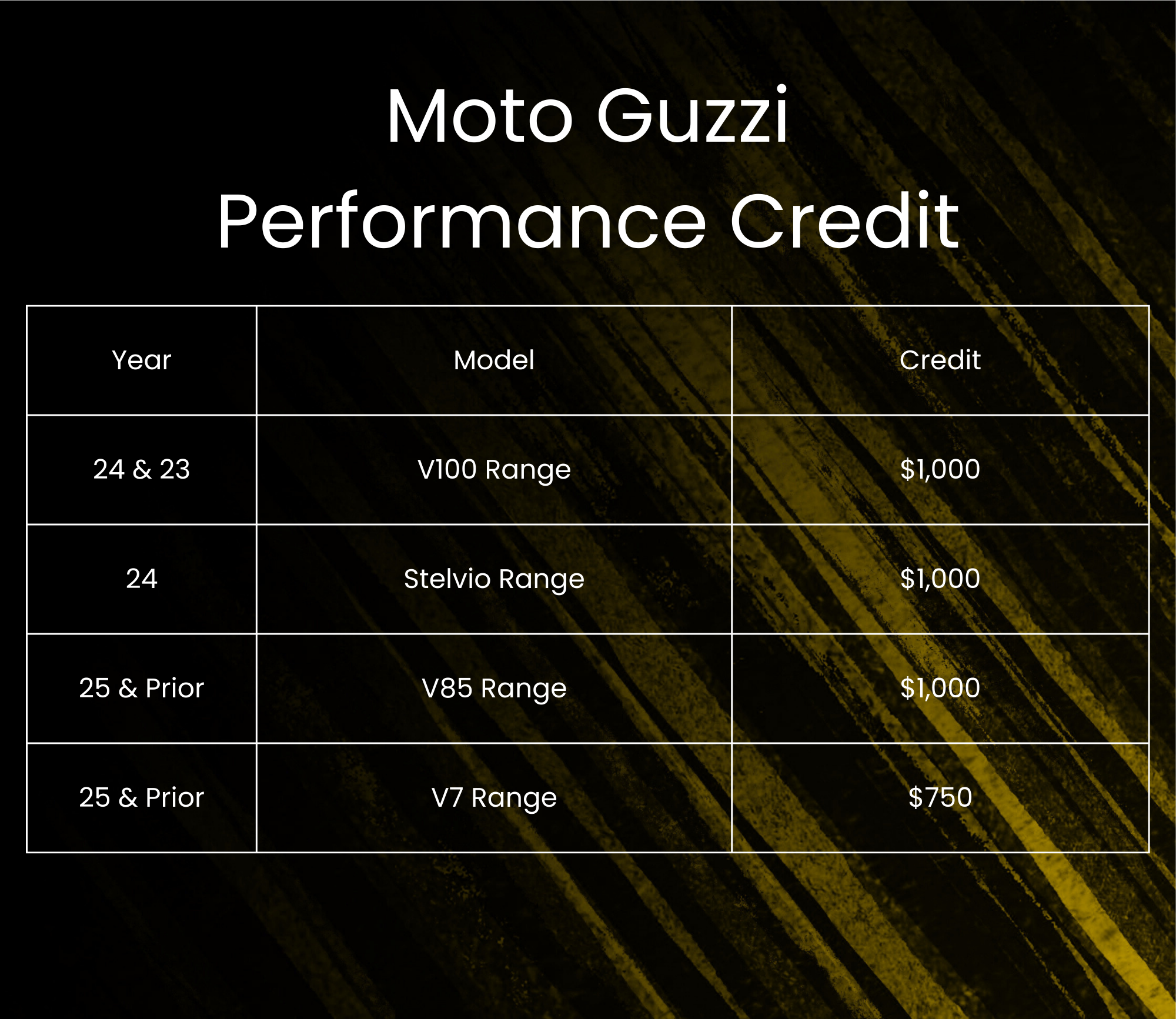 Moto Guzzi
Performance Credit

| Year | Model | Credit |
|---|---|---|
| 24 & 23 | V100 Range | \$1,000 |
| 24 | Stelvio Range | \$1,000 |
| 25 & Prior | V85 Range | \$1,000 |
| 25 & Prior | V7 Range | \$750 |